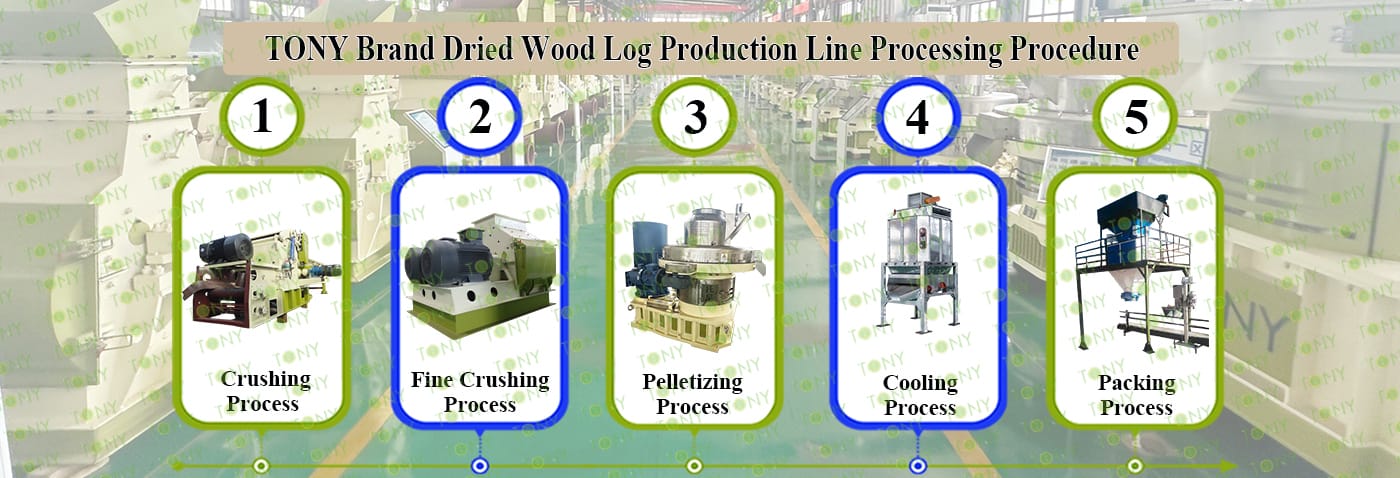 TONY Brand Dried Wood Log Production Line Processing Procedure

1

Crushing Process

2

Fine Crushing Process

3

Pelletizing Process

4

Cooling Process

5

Packing Process